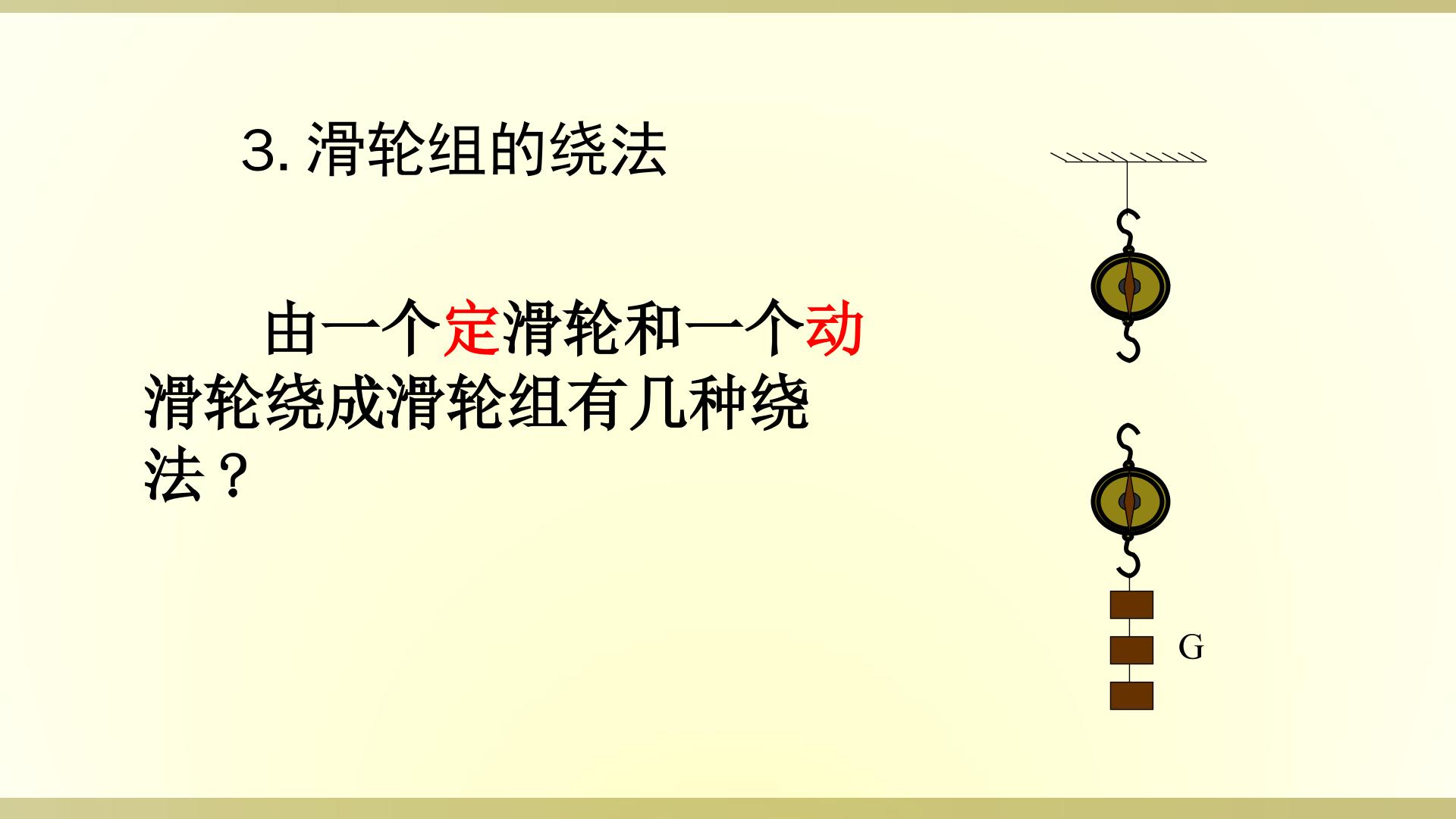 3.滑轮组的绕法

由一个定滑轮和一个动滑轮绕成滑轮组有几种绕法？

G